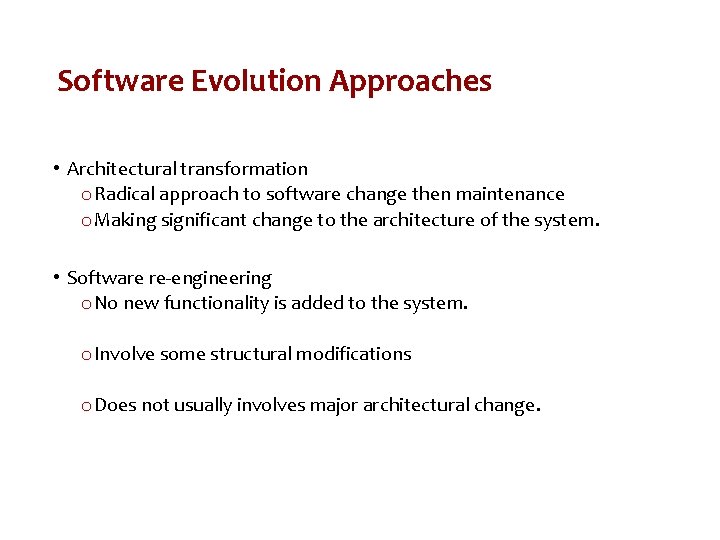 Software Evolution Approaches

• Architectural transformation
 o Radical approach to software change then maintenance
 o Making significant change to the architecture of the system.

• Software re-engineering
 o No new functionality is added to the system.

 o Involve some structural modifications

 o Does not usually involves major architectural change.